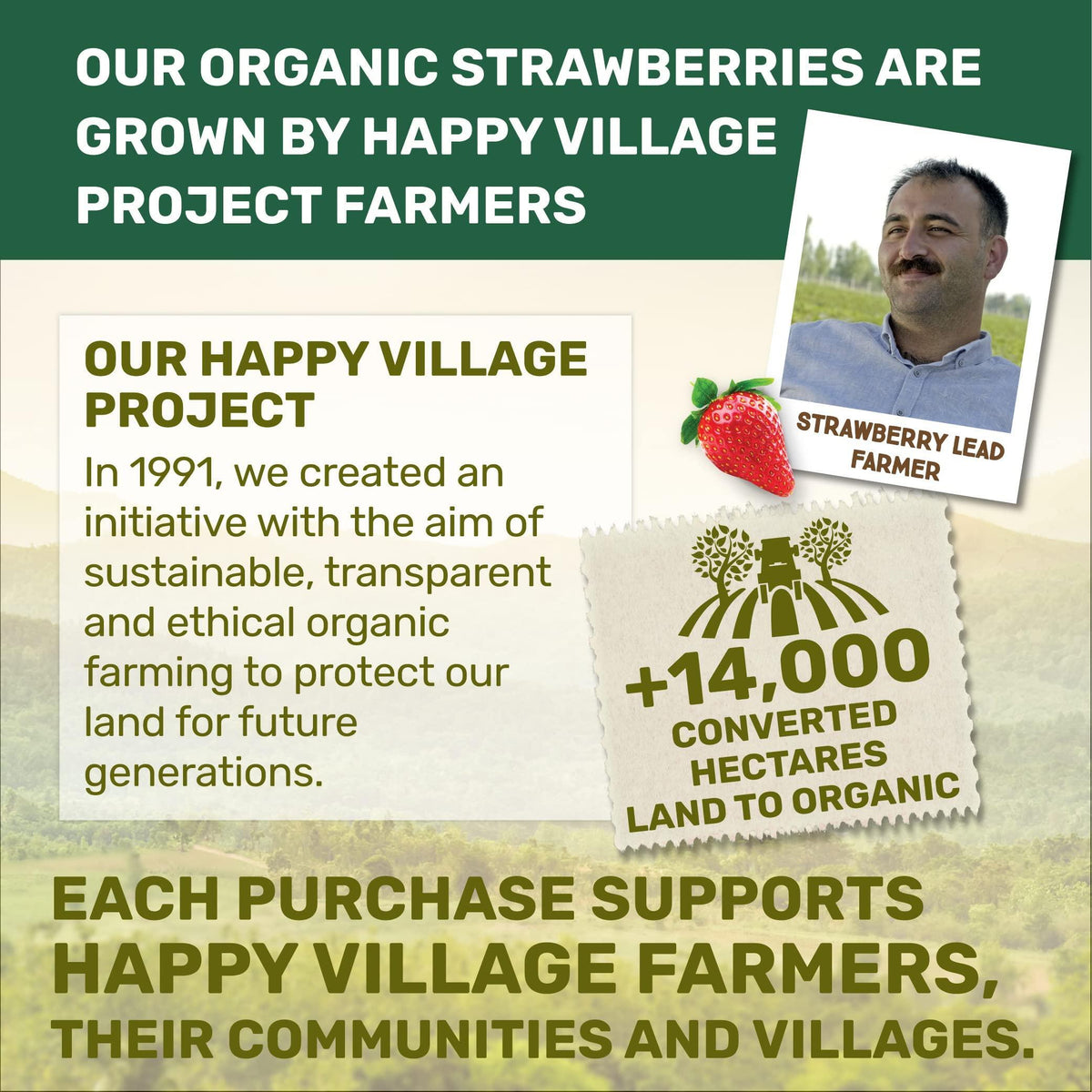 OUR ORGANIC STRAWBERRIES ARE GROWN BY HAPPY VILLAGE PROJECT FARMERS

STRAWBERRY LEAD FARMER

OUR HAPPY VILLAGE PROJECT

In 1991, we created an initiative with the aim of sustainable, transparent and ethical organic farming to protect our land for future generations.

+14,000 CONVERTED HECTARES LAND TO ORGANIC

EACH PURCHASE SUPPORTS HAPPY VILLAGE FARMERS, THEIR COMMUNITIES AND VILLAGES.